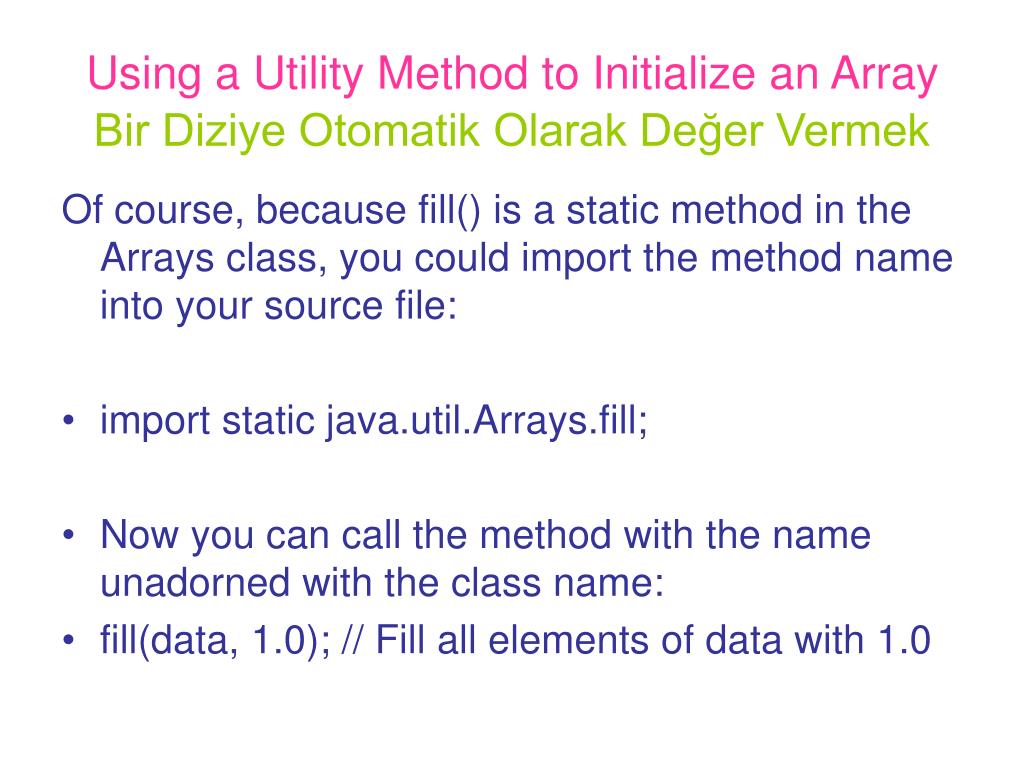 Using a Utility Method to Initialize an Array
Bir Diziye Otomatik Olarak Değer Vermek

Of course, because fill() is a static method in the Arrays class, you could import the method name into your source file:

• import static java.util.Arrays.fill;

• Now you can call the method with the name unadorned with the class name:
• fill(data, 1.0); // Fill all elements of data with 1.0